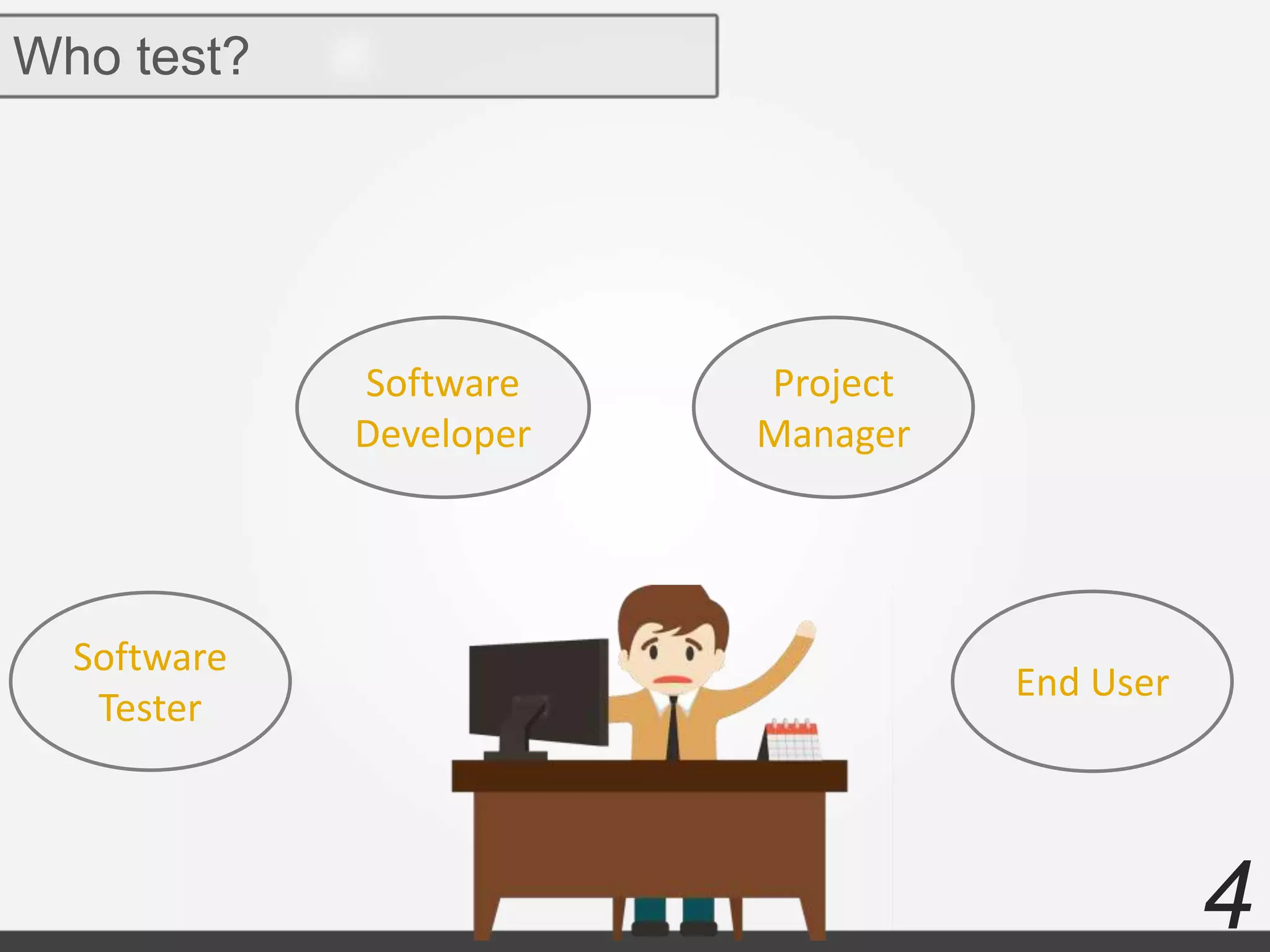 Who test?

Software Developer

Project Manager

Software Tester

End User

4